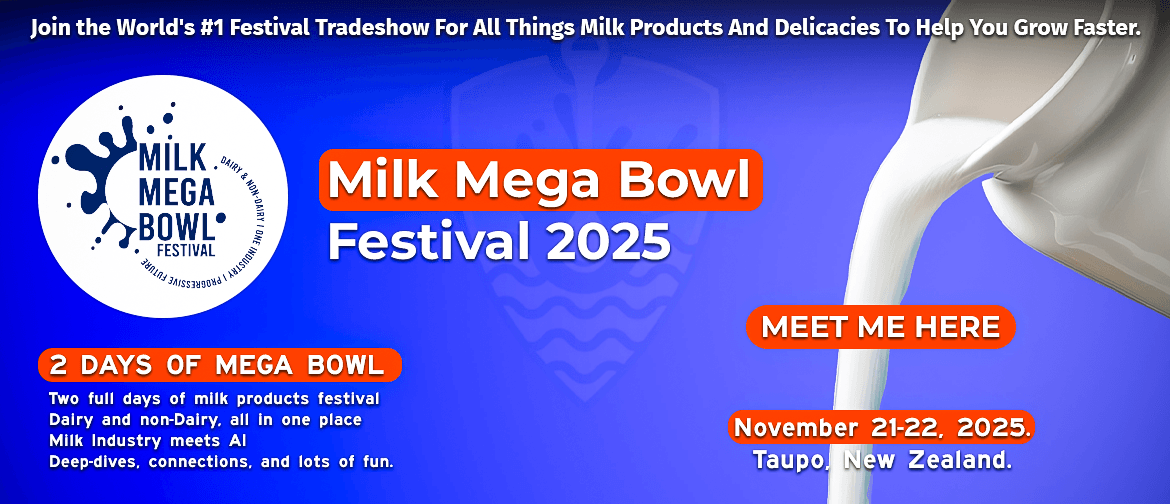 Join the World's #1 Festival Tradeshow For All Things Milk Products And Delicacies To Help You Grow Faster.

MILK MEGA BOWL FESTIVAL
DAIRY & NON-DAIRY | ONE INDUSTRY | PROGRESSIVE FUTURE

Milk Mega Bowl Festival 2025

MEET ME HERE

2 DAYS OF MEGA BOWL

Two full days of milk products festival
Dairy and non-Dairy, all in one place
Milk Industry meets AI
Deep-dives, connections, and lots of fun.

November 21-22, 2025.
Taupo, New Zealand.